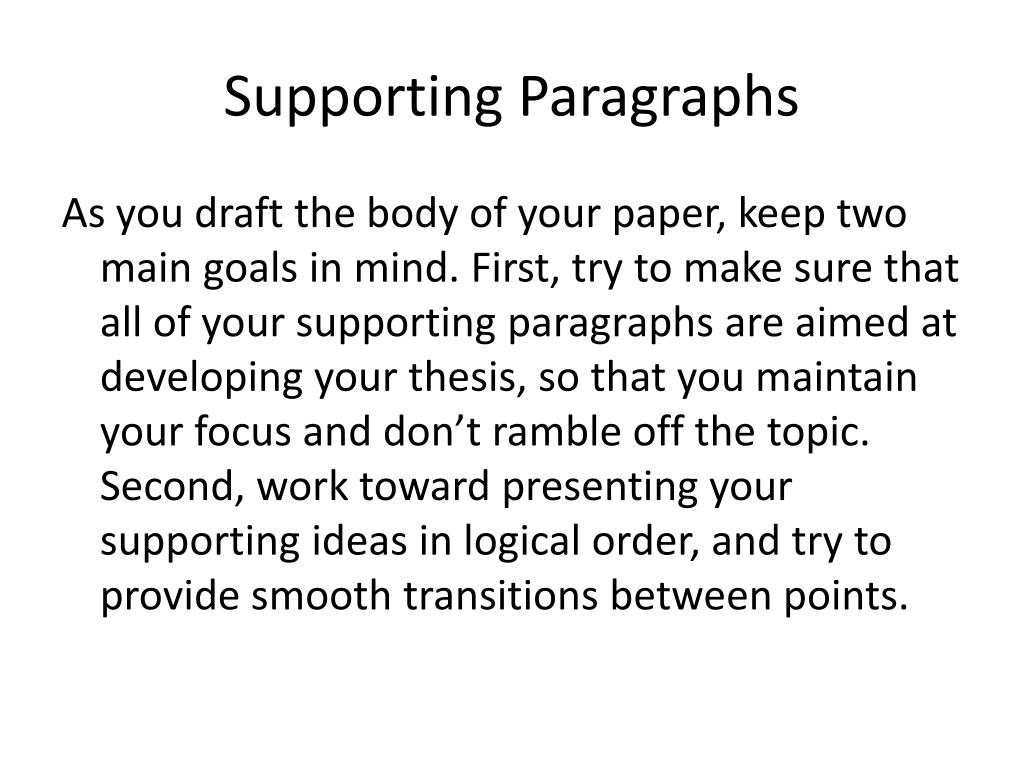 Supporting Paragraphs

As you draft the body of your paper, keep two main goals in mind. First, try to make sure that all of your supporting paragraphs are aimed at developing your thesis, so that you maintain your focus and don’t ramble off the topic. Second, work toward presenting your supporting ideas in logical order, and try to provide smooth transitions between points.